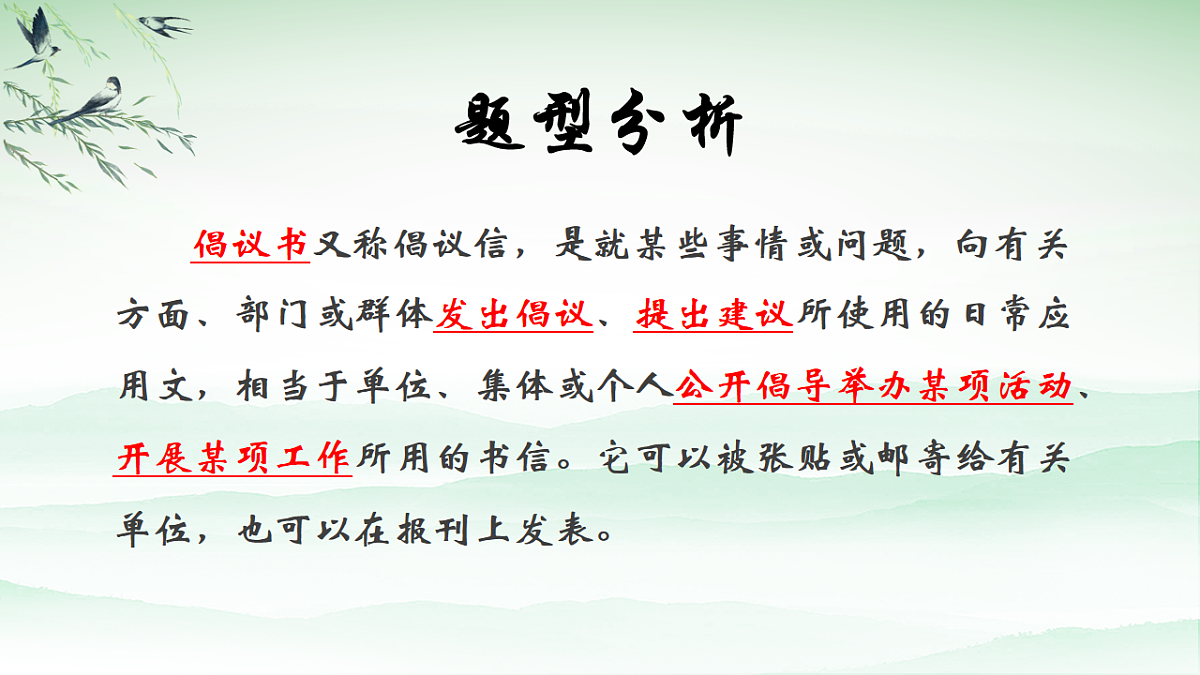 题型分析

倡议书又称倡议信，是就某些事情或问题，向有关方面、部门或群体发出倡议、提出建议所使用的日常应用文，相当于单位、集体或个人公开倡导举办某项活动、开展某项工作所用的书信。它可以被张贴或邮寄给有关单位，也可以在报刊上发表。